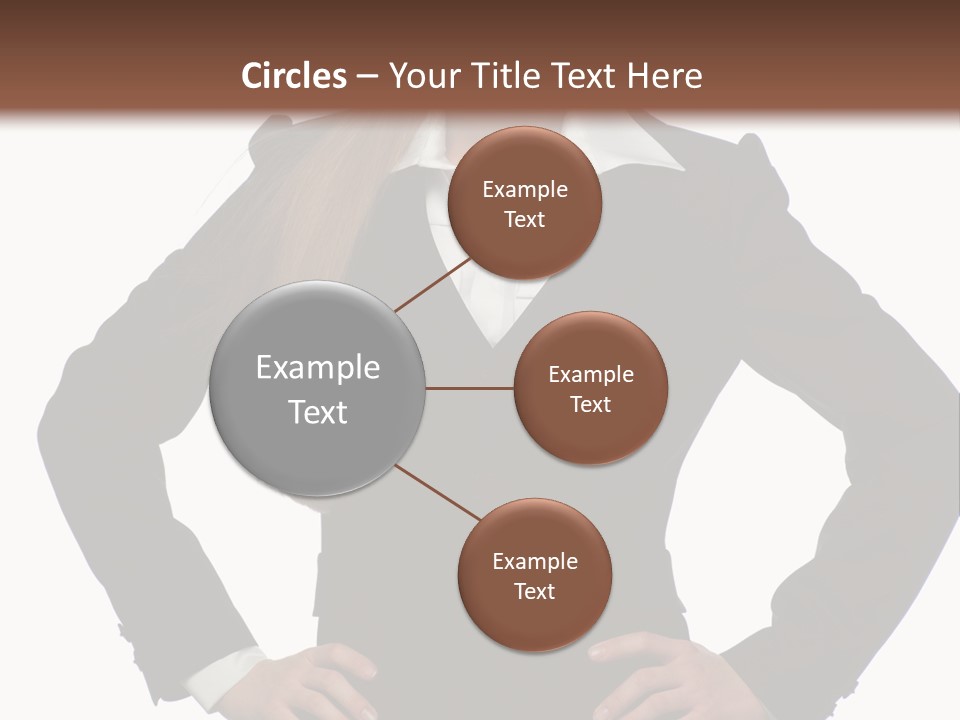 Circles – Your Title Text Here

Example Text

Example Text

Example Text

Example Text